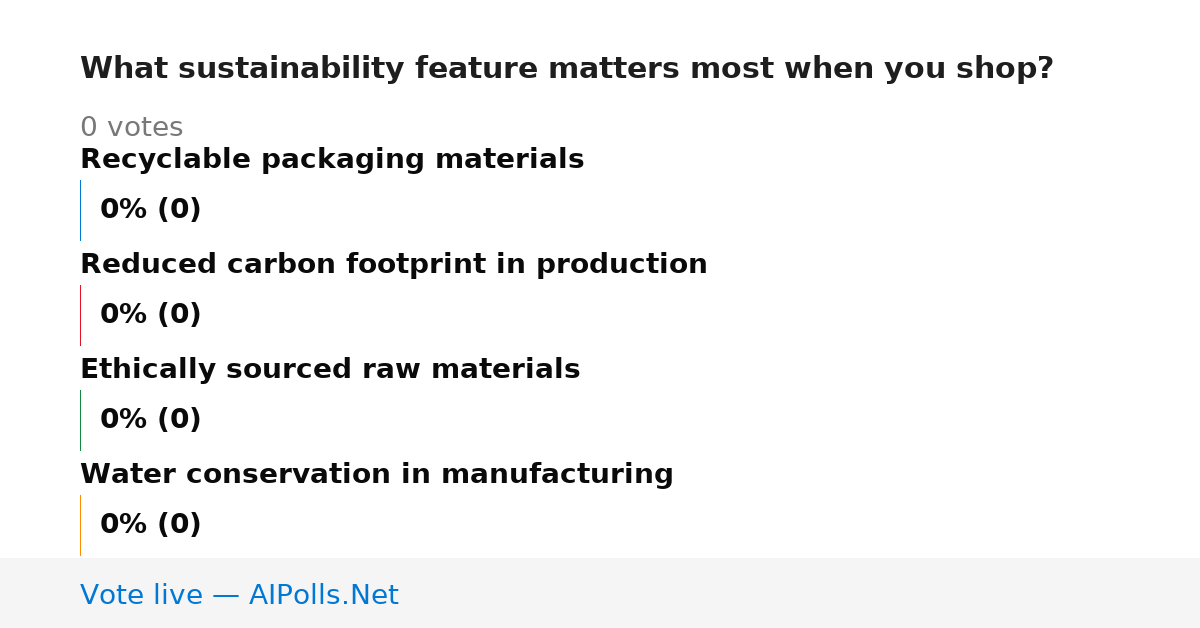 What sustainability feature matters most when you shop?

0 votes

Recyclable packaging materials

0% (0)

Reduced carbon footprint in production

0% (0)

Ethically sourced raw materials

0% (0)

Water conservation in manufacturing

0% (0)

Vote live — AIPolls.Net